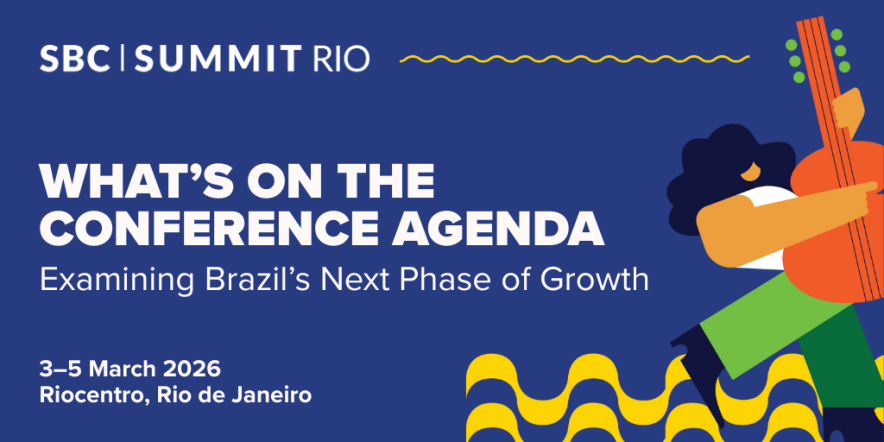 SBC | SUMMIT RIO

WHAT'S ON THE CONFERENCE AGENDA

Examining Brazil's Next Phase of Growth

3–5 March 2026
Riocentro, Rio de Janeiro